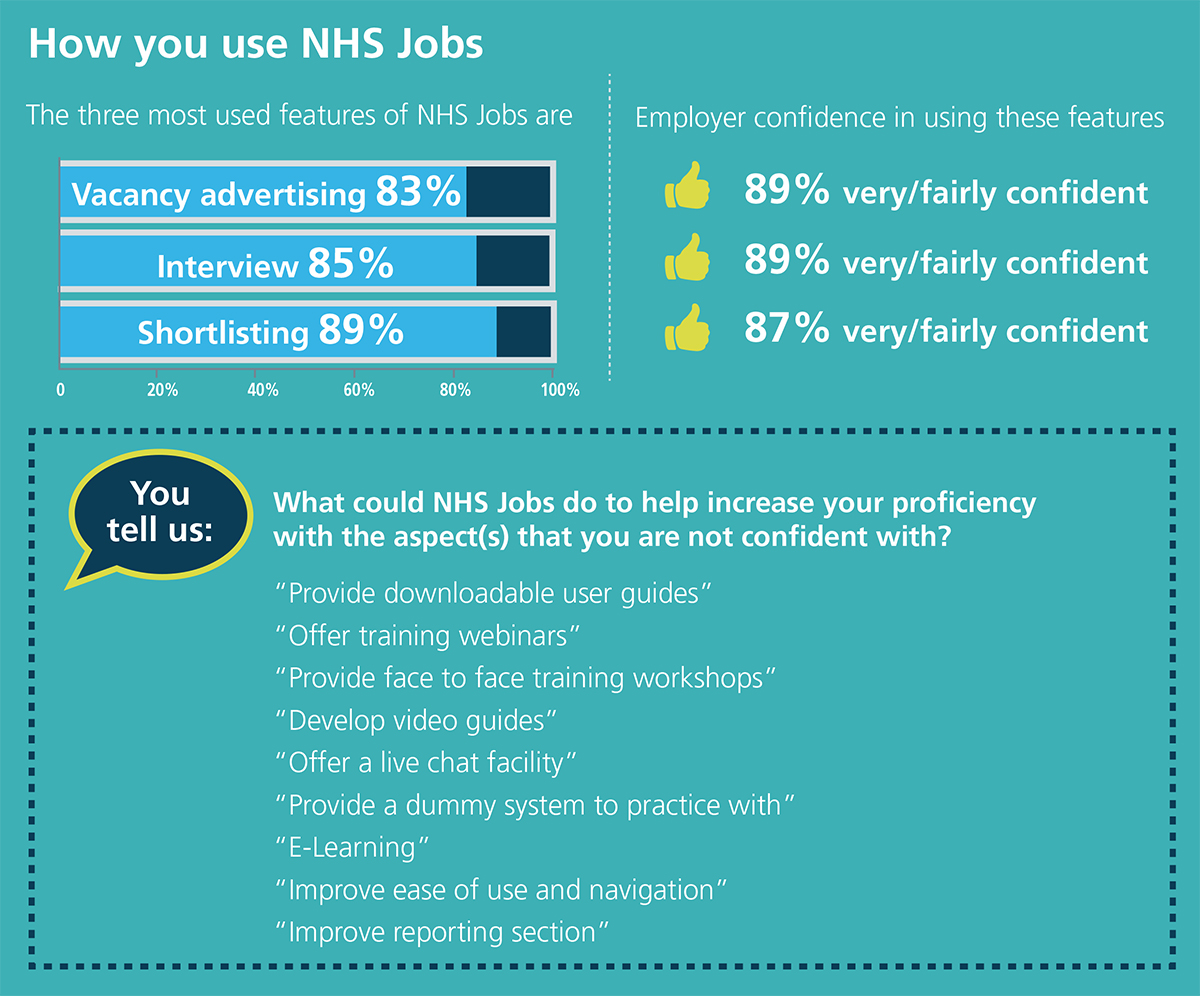 How you use NHS Jobs

The three most used features of NHS Jobs are

Vacancy advertising 83%

Interview 85%

Shortlisting 89%

0 20% 40% 60% 80% 100%

Employer confidence in using these features

89% very/fairly confident

89% very/fairly confident

87% very/fairly confident

You tell us:

What could NHS Jobs do to help increase your proficiency with the aspect(s) that you are not confident with?

"Provide downloadable user guides"
"Offer training webinars"
"Provide face to face training workshops"
"Develop video guides"
"Offer a live chat facility"
"Provide a dummy system to practice with"
"E-Learning"
"Improve ease of use and navigation"
"Improve reporting section"